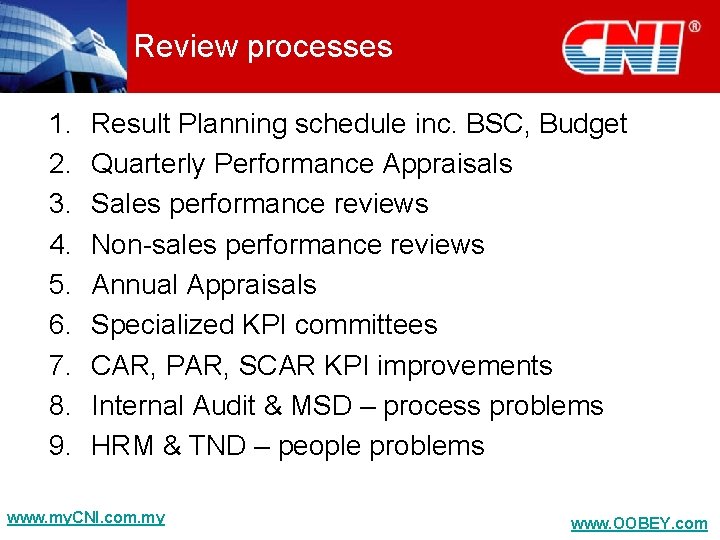 Review processes

CNI®

1. Result Planning schedule inc. BSC, Budget
2. Quarterly Performance Appraisals
3. Sales performance reviews
4. Non-sales performance reviews
5. Annual Appraisals
6. Specialized KPI committees
7. CAR, PAR, SCAR KPI improvements
8. Internal Audit & MSD – process problems
9. HRM & TND – people problems

www.myCNI.com.my

www.OOBEY.com